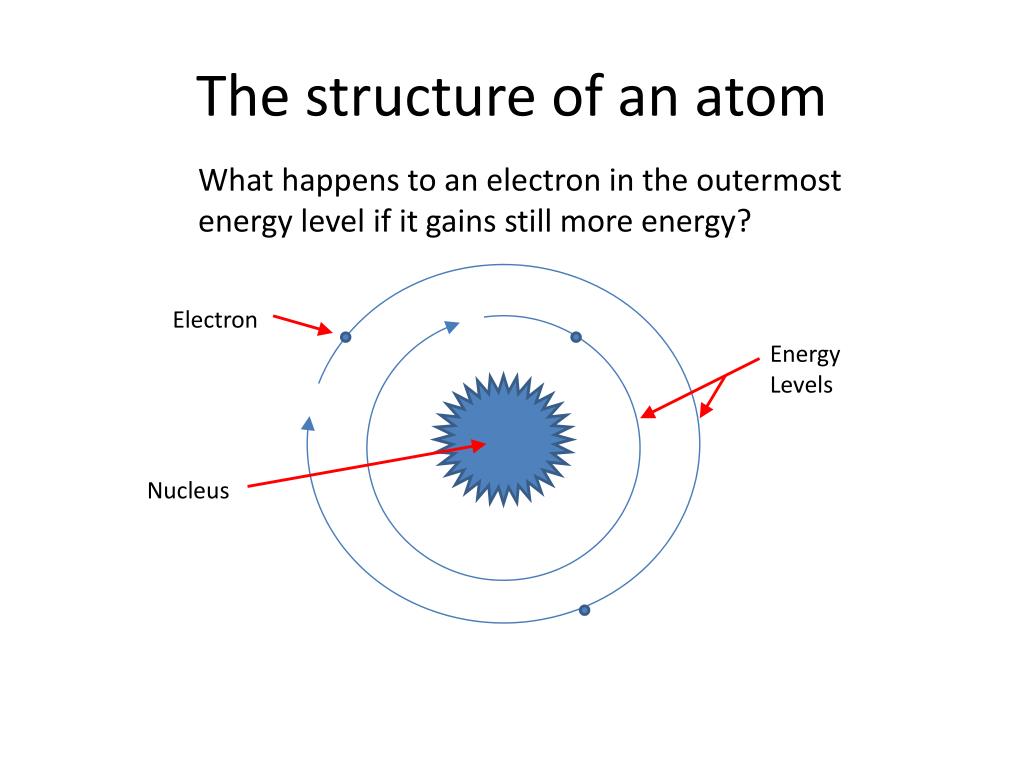 The structure of an atom

What happens to an electron in the outermost energy level if it gains still more energy?

Electron

Energy Levels

Nucleus